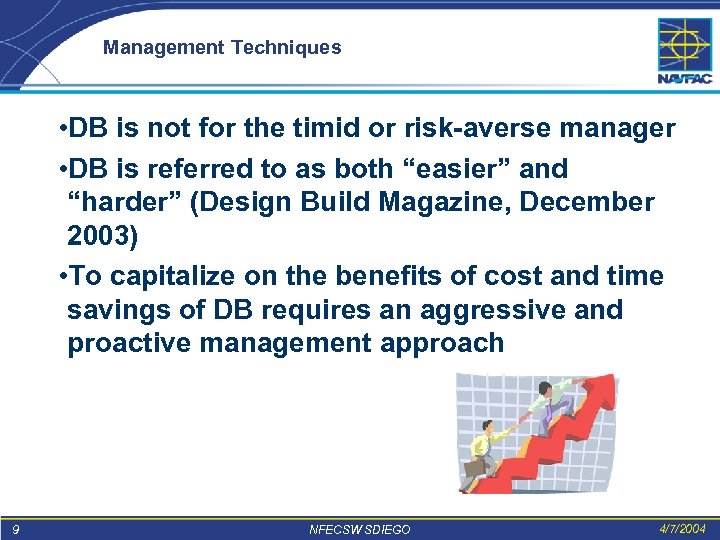 Management Techniques

NAVFAC

•DB is not for the timid or risk-averse manager

•DB is referred to as both “easier” and “harder” (Design Build Magazine, December 2003)

•To capitalize on the benefits of cost and time savings of DB requires an aggressive and proactive management approach

9 NFECSW SDIEGO 4/7/2004